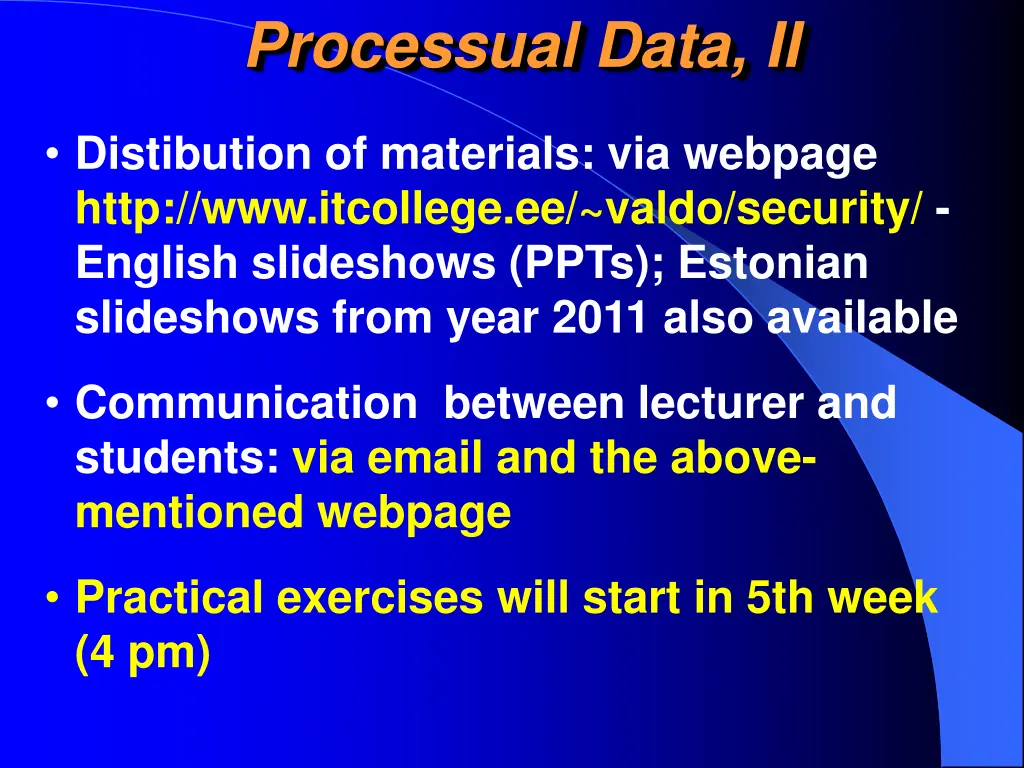 Processual Data, II

• Distibution of materials: via webpage http://www.itcollege.ee/~valdo/security/ - English slideshows (PPTs); Estonian slideshows from year 2011 also available

• Communication between lecturer and students: via email and the above-mentioned webpage

• Practical exercises will start in 5th week (4 pm)